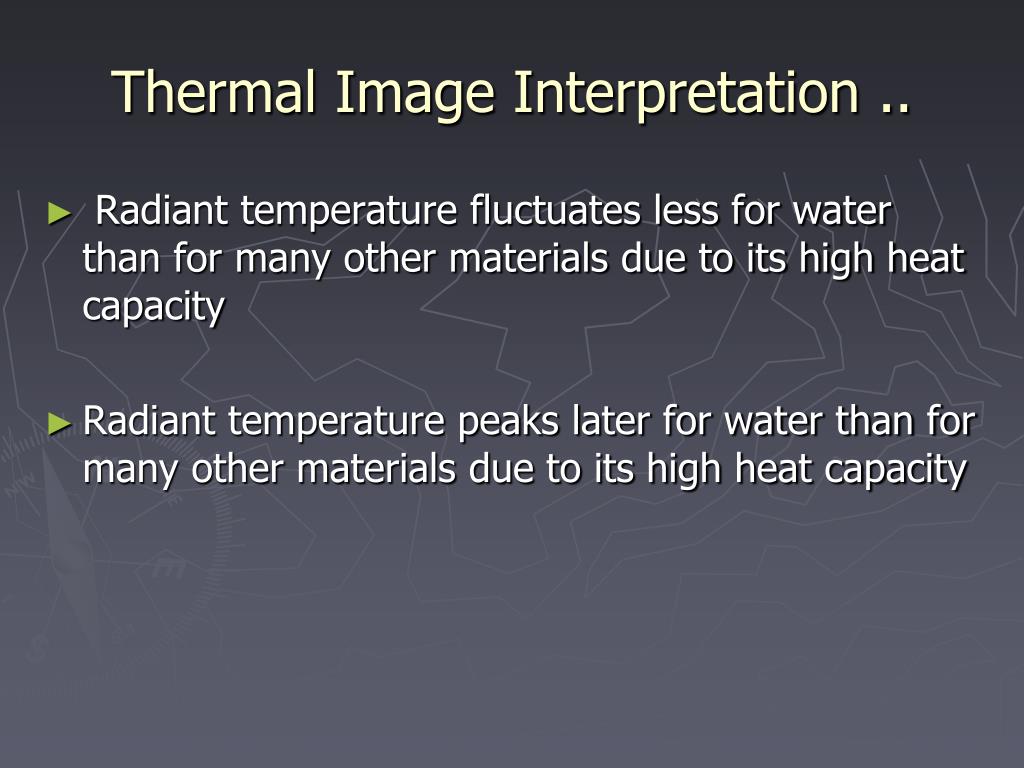 Thermal Image Interpretation ..

► Radiant temperature fluctuates less for water than for many other materials due to its high heat capacity

► Radiant temperature peaks later for water than for many other materials due to its high heat capacity